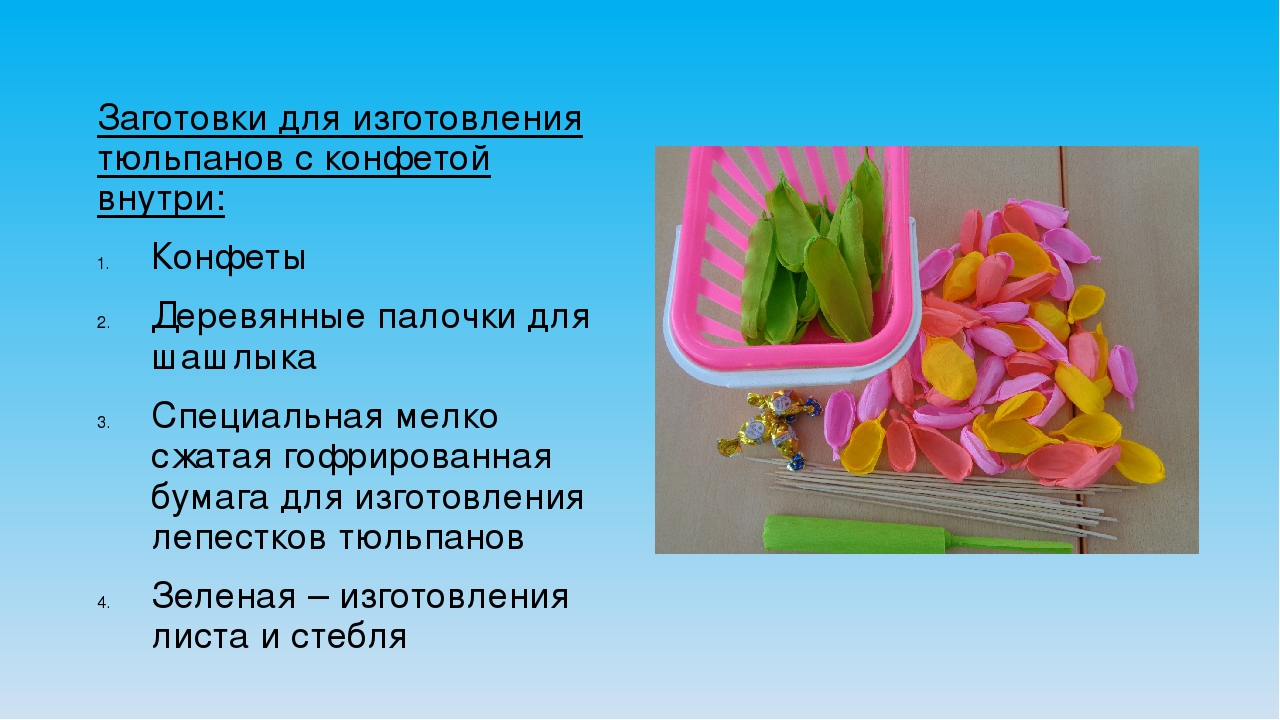 Заготовки для изготовления тюльпанов с конфетой внутри:

1. Конфеты
2. Деревянные палочки для шашлыка
3. Специальная мелко сжатая гофрированная бумага для изготовления лепестков тюльпанов
4. Зеленая – изготовления листа и стебля